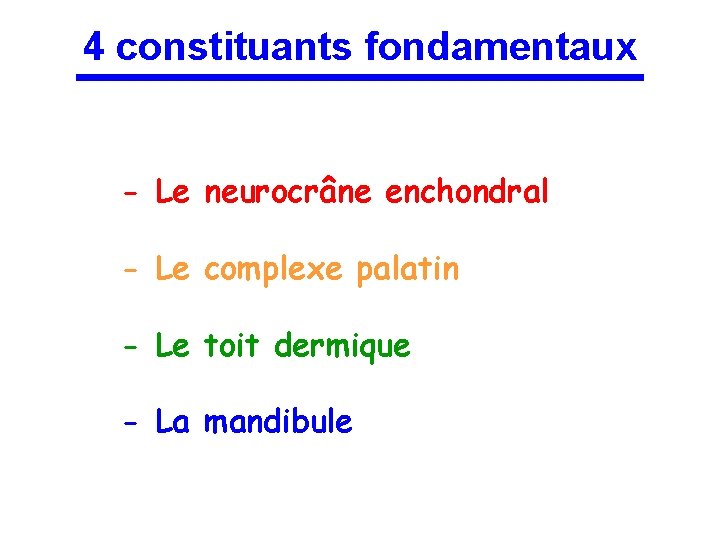 4 constituants fondamentaux

- Le neurocrâne enchondral

- Le complexe palatin

- Le toit dermique

- La mandibule